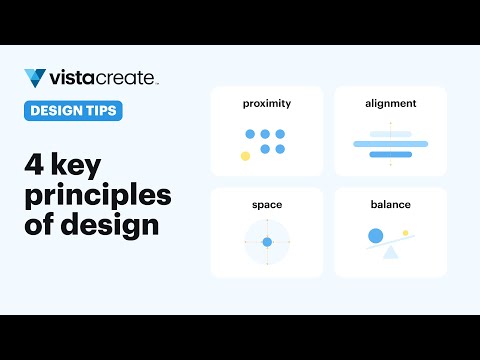 vistacreate

DESIGN TIPS

4 key principles of design

proximity

alignment

space

balance